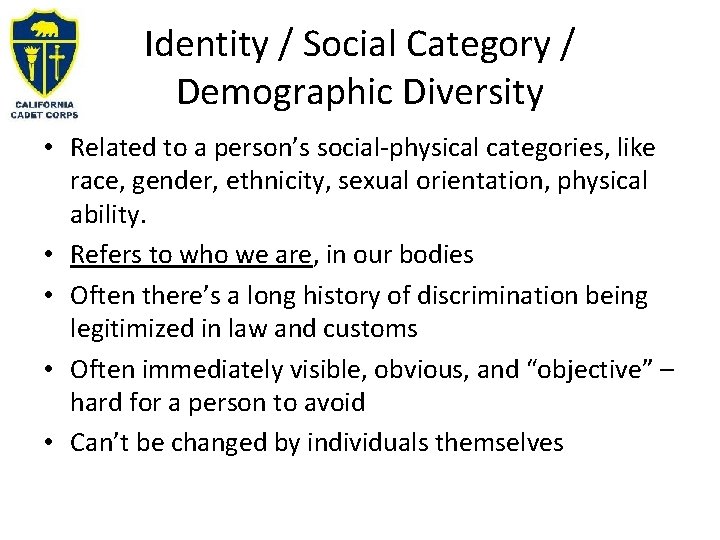 CALIFORNIA CADET CORPS

Identity / Social Category / Demographic Diversity

• Related to a person’s social-physical categories, like race, gender, ethnicity, sexual orientation, physical ability.
• Refers to who we are, in our bodies
• Often there’s a long history of discrimination being legitimized in law and customs
• Often immediately visible, obvious, and “objective” – hard for a person to avoid
• Can’t be changed by individuals themselves